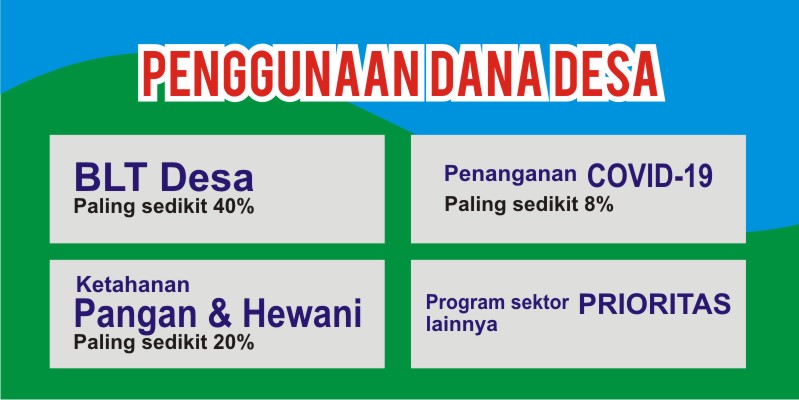 PENGGUNAAN DANA DESA

BLT Desa
Paling sedikit 40%

Penanganan COVID-19
Paling sedikit 8%

Ketahanan
Pangan & Hewani
Paling sedikit 20%

Program sektor lainnya PRIORITAS